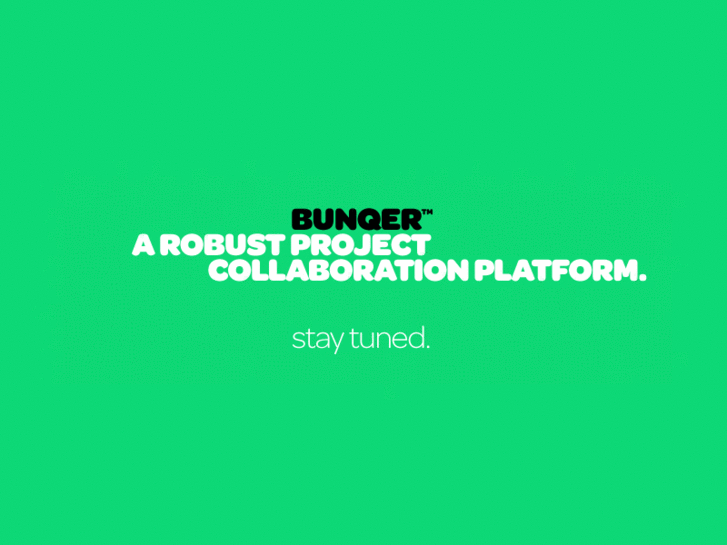 BUNQER™
A ROBUST PROJECT COLLABORATION PLATFORM.

stay tuned.